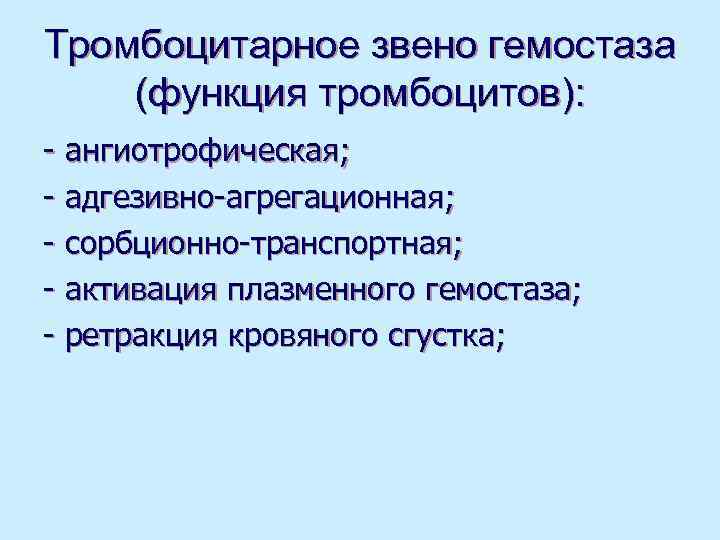 Тромбоцитарное звено гемостаза (функция тромбоцитов):

- ангиотрофическая;
- адгезивно-агрегационная;
- сорбционно-транспортная;
- активация плазменного гемостаза;
- ретракция кровяного сгустка;